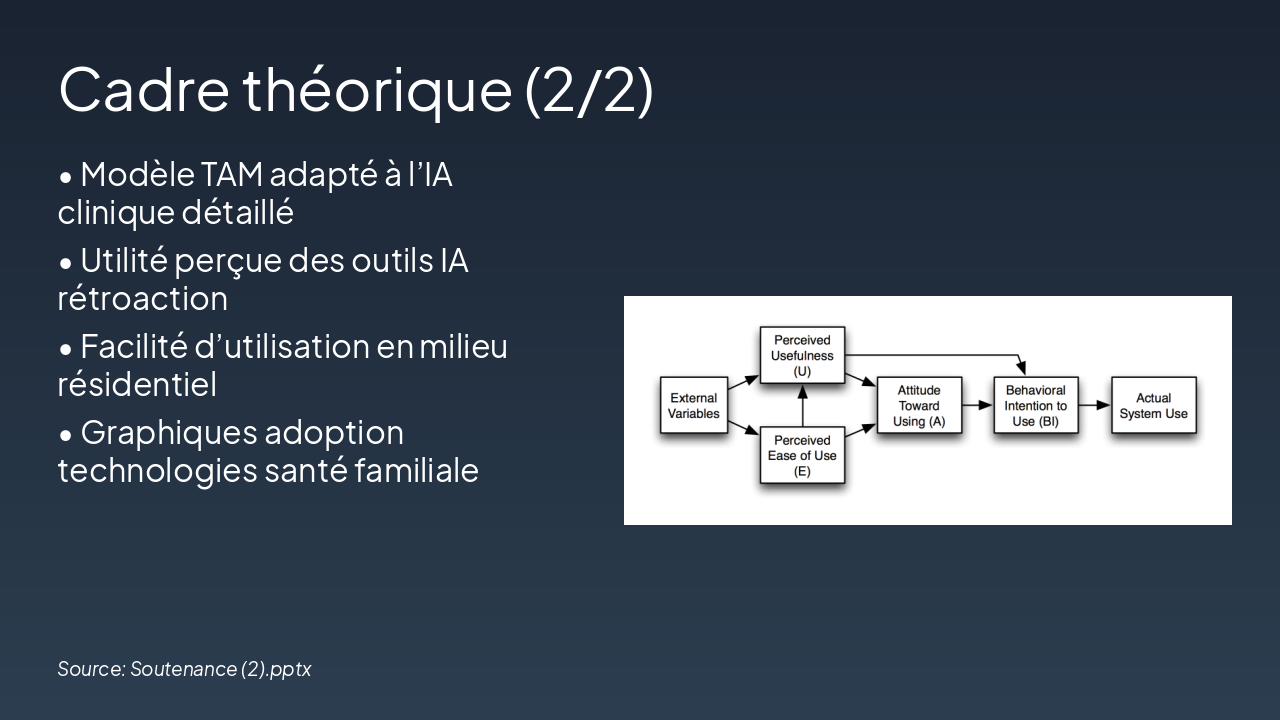 Cadre théorique (2/2)

• Modèle TAM adapté à l'IA clinique détaillé

• Utilité perçue des outils IA rétroaction

• Facilité d'utilisation en milieu résidentiel

• Graphiques adoption technologies santé familiale

External Variables

Perceived Usefulness (U)

Perceived Ease of Use (E)

Attitude Toward Using (A)

Behavioral Intention to Use (BI)

Actual System Use

Source: Soutenance (2).pptx